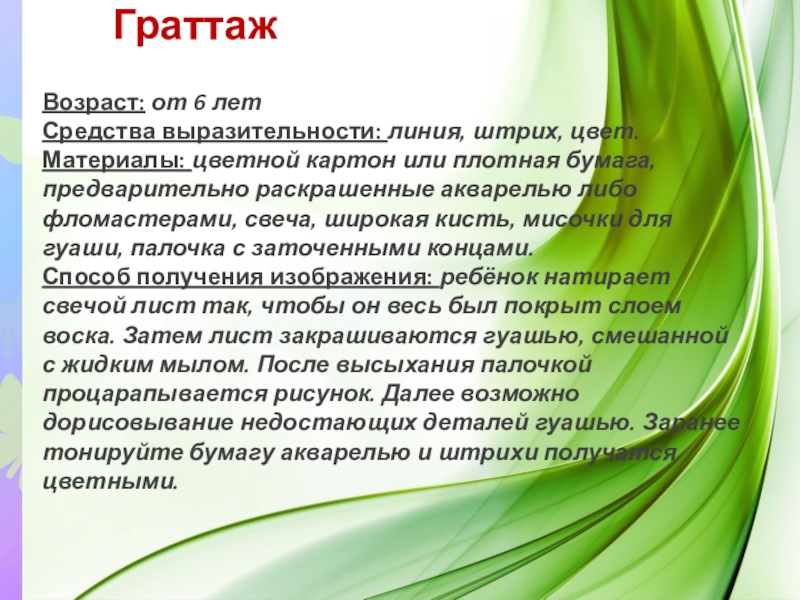 Граттаж

Возраст: от 6 лет
Средства выразительности: линия, штрих, цвет.
Материалы: цветной картон или плотная бумага, предварительно раскрашенные акварелью либо фломастерами, свеча, широкая кисть, мисочки для гуаши, палочка с заточенными концами.
Способ получения изображения: ребёнок натирает свечой лист так, чтобы он весь был покрыт слоем воска. Затем лист закрашиваются гуашью, смешанной с жидким мылом. После высыхания палочкой процарапывается рисунок. Далее возможно дорисовывание недостающих деталей гуашью. Заранее тонируйте бумагу акварелью и штрихи получатся цветными.